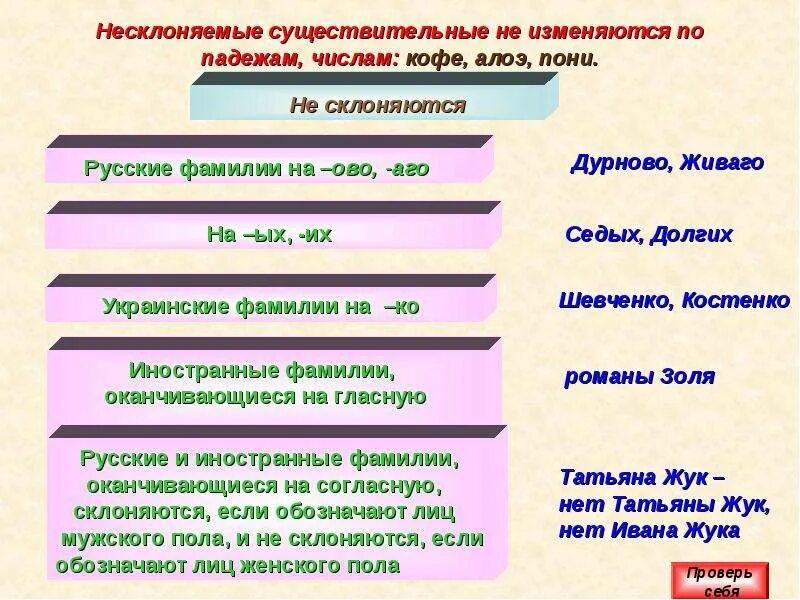 Несклоняемые существительные не изменяются по падежам, числам: кофе, алоэ, пони.

Не склоняются

Русские фамилии на –ово, -аго

Дурново, Живаго

На –ых, -их

Седых, Долгих

Украинские фамилии на –ко

Шевченко, Костенко

Иностранные фамилии, оканчивающиеся на гласную

романы Золя

Русские и иностранные фамилии, оканчивающиеся на согласную, склоняются, если обозначают лиц мужского пола, и не склоняются, если обозначают лиц женского пола

Татьяна Жук – нет Татьяны Жук, нет Ивана Жука

Проверь себя